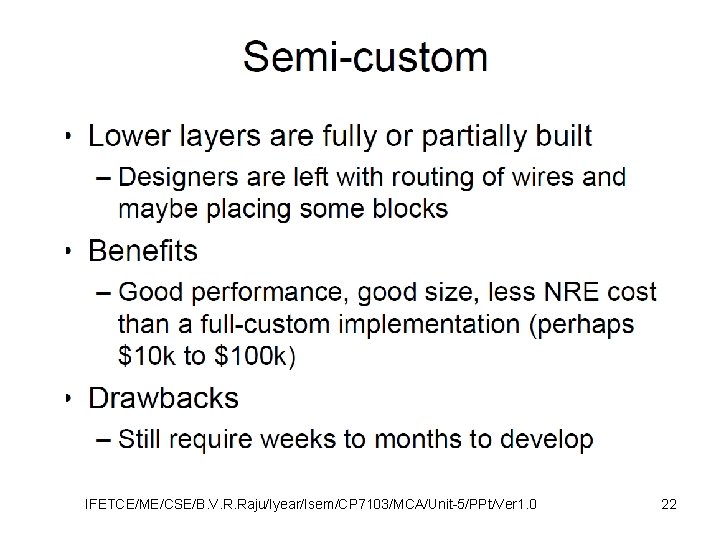 Semi-custom

• Lower layers are fully or partially built

– Designers are left with routing of wires and maybe placing some blocks

• Benefits

– Good performance, good size, less NRE cost than a full-custom implementation (perhaps \$10k to \$100k)

• Drawbacks

– Still require weeks to months to develop

IFETCE/ME/CSE/B.V.R.Raju/Iyear/Isem/CP7103/MCA/Unit-5/PPt/Ver1.0 22